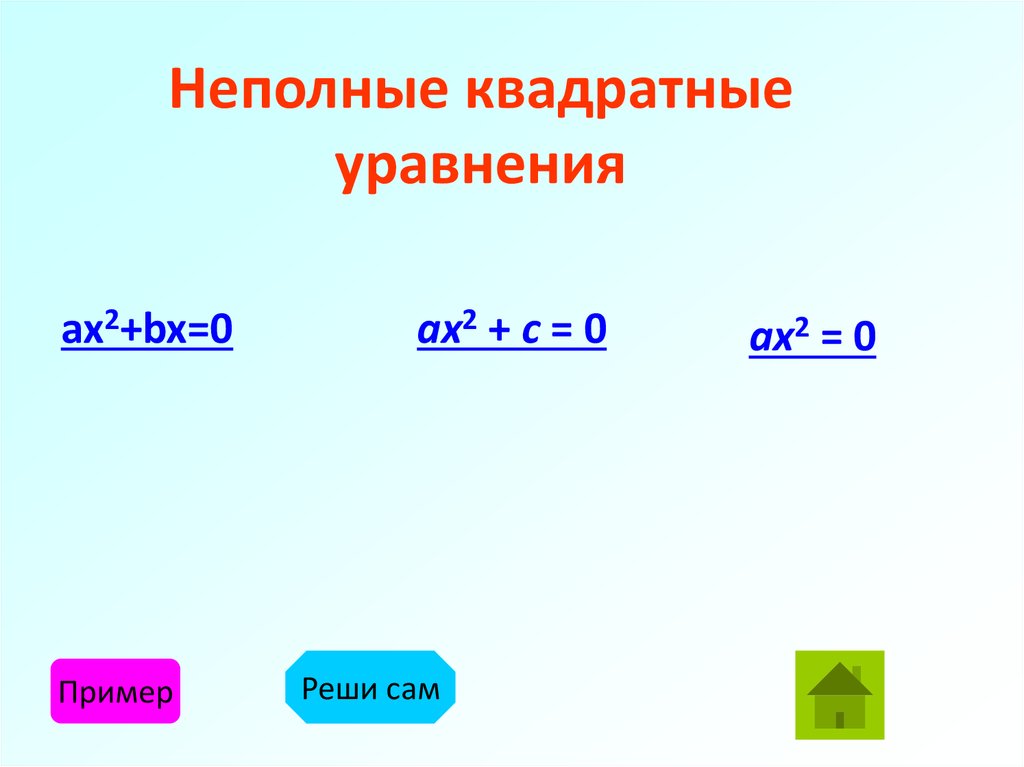 Неполные квадратные уравнения

$ax^2+bx=0$

$ax^2 + c = 0$

$ax^2 = 0$

Пример

Реши сам